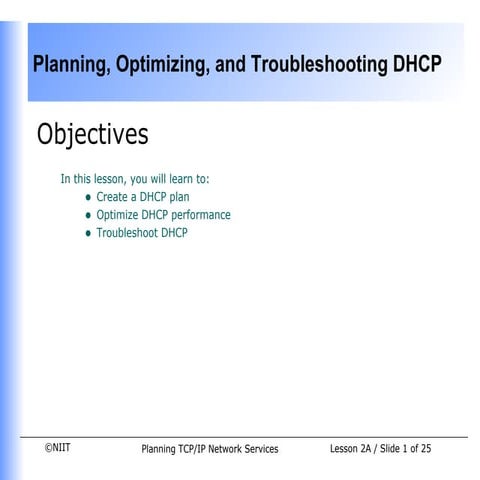 Planning, Optimizing, and Troubleshooting DHCP

Objectives

In this lesson, you will learn to:

- Create a DHCP plan
- Optimize DHCP performance
- Troubleshoot DHCP

©NIIT Planning TCP/IP Network Services Lesson 2A / Slide 1 of 25